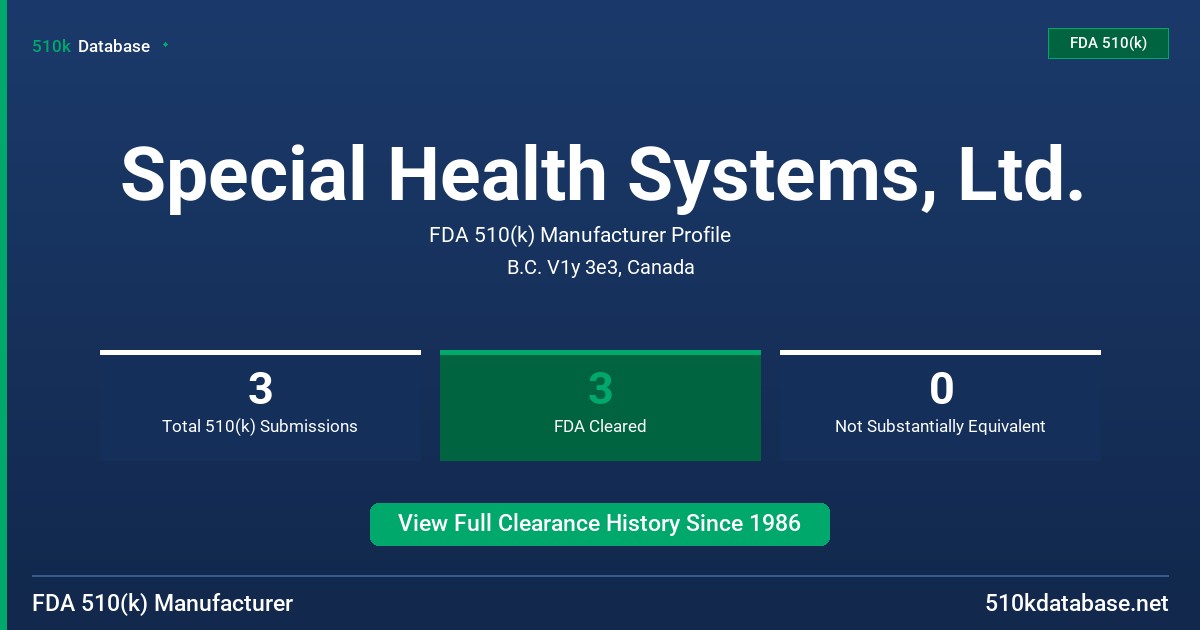 510k Database

FDA 510(k)

Special Health Systems, Ltd.

FDA 510(k) Manufacturer Profile

B.C. V1y 3e3, Canada

3
Total 510(k) Submissions

3
FDA Cleared

0
Not Substantially Equivalent

View Full Clearance History Since 1986

FDA 510(k) Manufacturer

510kdatabase.net